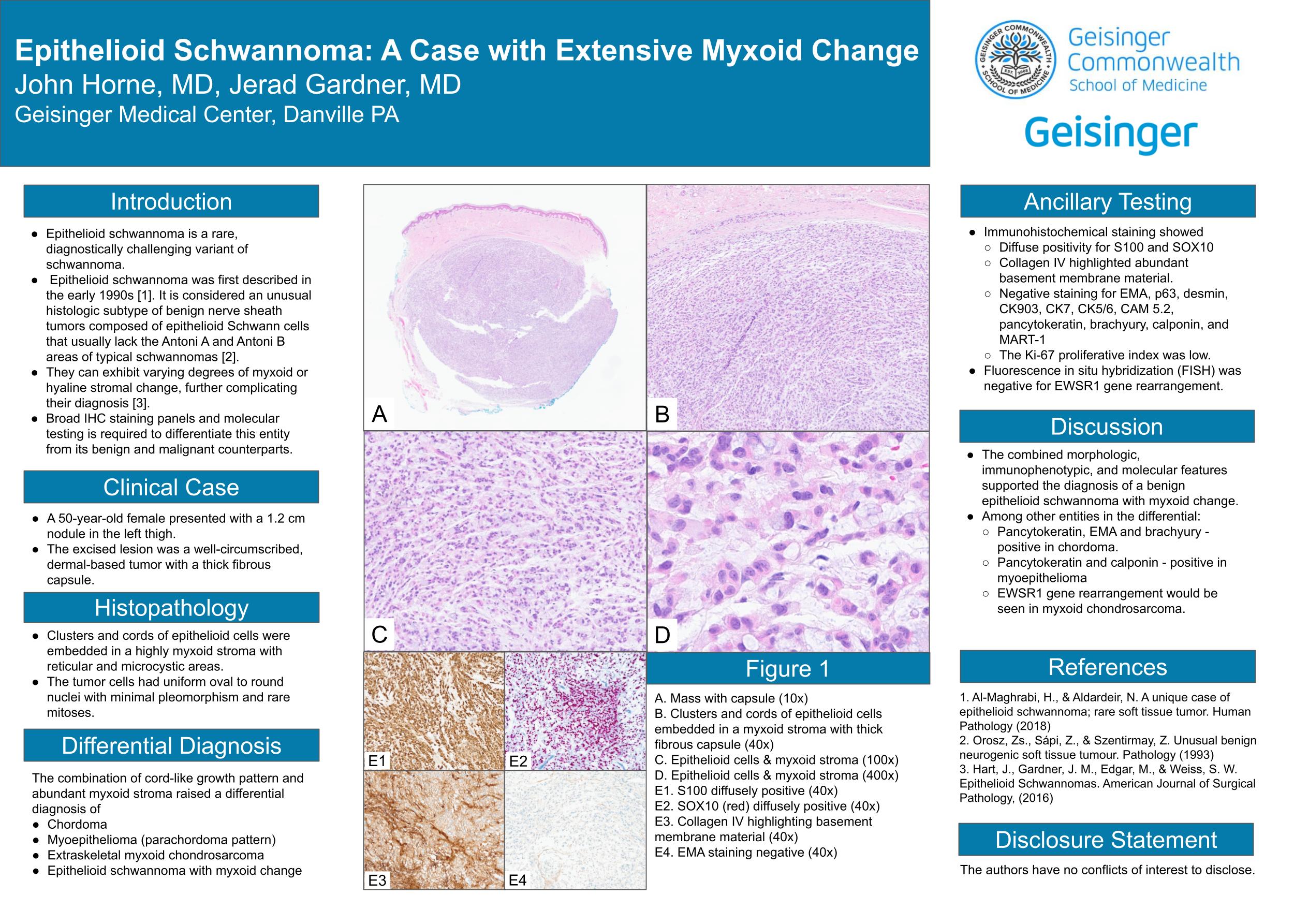 Epithelioid Schwannoma: A Case with Extensive Myxoid Change
John Horne, MD, Jerad Gardner, MD
Geisinger Medical Center, Danville PA

GEISINGER COMMONWEALTH SCHOOL OF MEDICINE EST 2008
Geisinger Commonwealth School of Medicine
Geisinger

Introduction
● Epithelioid schwannoma is a rare, diagnostically challenging variant of schwannoma.
● Epithelioid schwannoma was first described in the early 1990s [1]. It is considered an unusual histologic subtype of benign nerve sheath tumors composed of epithelioid Schwann cells that usually lack the Antoni A and Antoni B areas of typical schwannomas [2].
● They can exhibit varying degrees of myxoid or hyaline stromal change, further complicating their diagnosis [3].
● Broad IHC staining panels and molecular testing is required to differentiate this entity from its benign and malignant counterparts.

Clinical Case
● A 50-year-old female presented with a 1.2 cm nodule in the left thigh.
● The excised lesion was a well-circumscribed, dermal-based tumor with a thick fibrous capsule.

Histopathology
● Clusters and cords of epithelioid cells were embedded in a highly myxoid stroma with reticular and microcystic areas.
● The tumor cells had uniform oval to round nuclei with minimal pleomorphism and rare mitoses.

Differential Diagnosis
The combination of cord-like growth pattern and abundant myxoid stroma raised a differential diagnosis of
● Chordoma
● Myoepithelioma (parachordoma pattern)
● Extraskeletal myxoid chondrosarcoma
● Epithelioid schwannoma with myxoid change

A
B
C
D
E1
E2
E3
E4

Figure 1
A. Mass with capsule (10x)
B. Clusters and cords of epithelioid cells embedded in a myxoid stroma with thick fibrous capsule (40x)
C. Epithelioid cells & myxoid stroma (100x)
D. Epithelioid cells & myxoid stroma (400x)
E1. S100 diffusely positive (40x)
E2. SOX10 (red) diffusely positive (40x)
E3. Collagen IV highlighting basement membrane material (40x)
E4. EMA staining negative (40x)

Ancillary Testing
● Immunohistochemical staining showed
○ Diffuse positivity for S100 and SOX10
○ Collagen IV highlighted abundant basement membrane material.
○ Negative staining for EMA, p63, desmin, CK903, CK7, CK5/6, CAM 5.2, pancytokeratin, brachyury, calponin, and MART-1
○ The Ki-67 proliferative index was low.
● Fluorescence in situ hybridization (FISH) was negative for EWSR1 gene rearrangement.

Discussion
● The combined morphologic, immunophenotypic, and molecular features supported the diagnosis of a benign epithelioid schwannoma with myxoid change.
● Among other entities in the differential:
○ Pancytokeratin, EMA and brachyury - positive in chordoma.
○ Pancytokeratin and calponin - positive in myoepithelioma
○ EWSR1 gene rearrangement would be seen in myxoid chondrosarcoma.

References
1. Al-Maghrabi, H., & Aldardeir, N. A unique case of epithelioid schwannoma; rare soft tissue tumor. Human Pathology (2018)
2. Orosz, Zs., Sápi, Z., & Szentirmay, Z. Unusual benign neurogenic soft tissue tumour. Pathology (1993)
3. Hart, J., Gardner, J. M., Edgar, M., & Weiss, S. W. Epithelioid Schwannomas. American Journal of Surgical Pathology, (2016)

Disclosure Statement
The authors have no conflicts of interest to disclose.